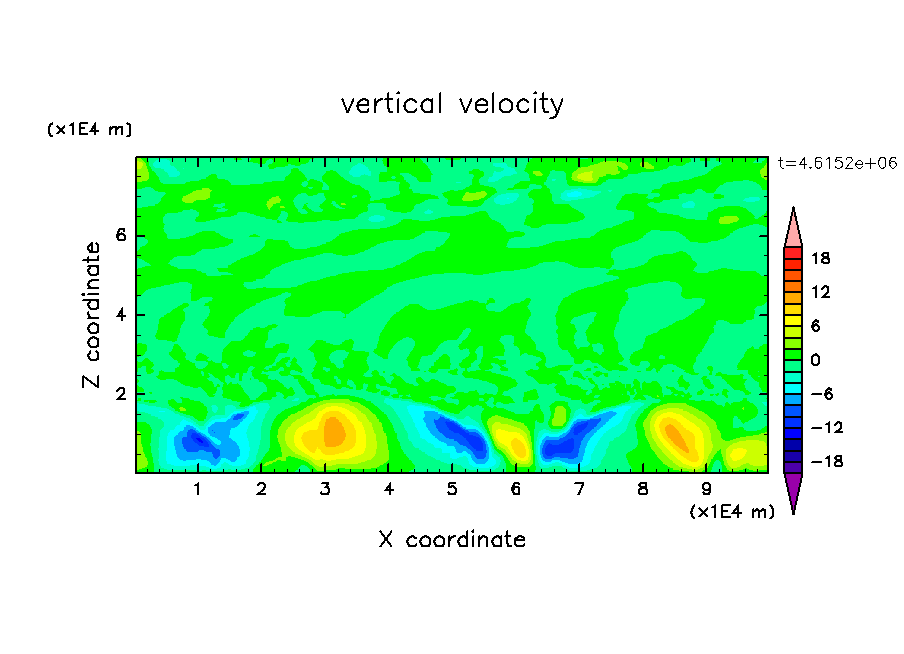 vertical velocity

(x1E4 m)

t=4.6152e+06

Z coordinate

6
4
2

18
12
6
0
-6
-12
-18

1 2 3 4 5 6 7 8 9

(x1E4 m)

X coordinate